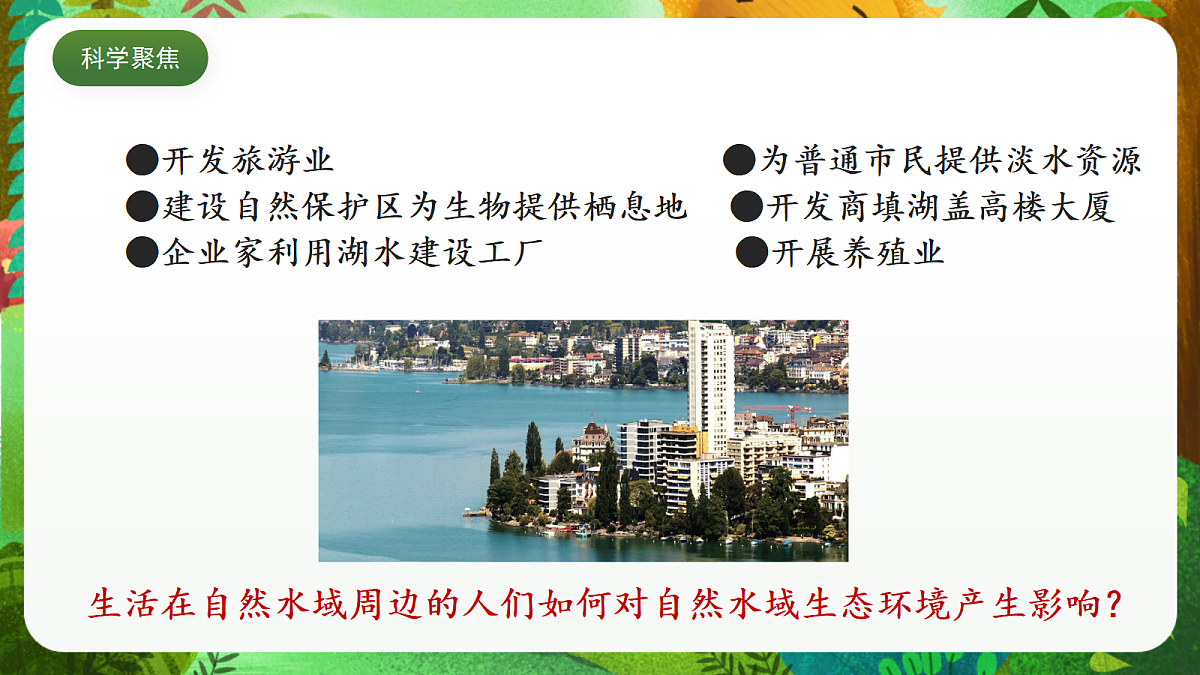 科学聚焦

●开发旅游业

●建设自然保护区为生物提供栖息地

●企业家利用湖水建设工厂

●为普通市民提供淡水资源

●开发商填湖盖高楼大厦

●开展养殖业

生活在自然水域周边的人们如何对自然水域生态环境产生影响?